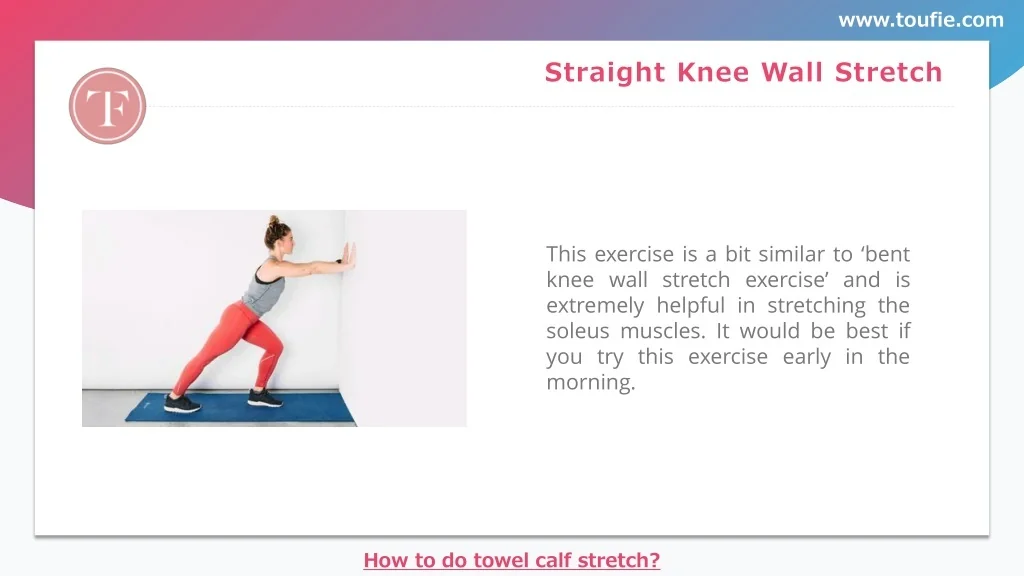 www.toufie.com

TF

Straight Knee Wall Stretch

This exercise is a bit similar to ‘bent knee wall stretch exercise’ and is extremely helpful in stretching the soleus muscles. It would be best if you try this exercise early in the morning.

How to do towel calf stretch?